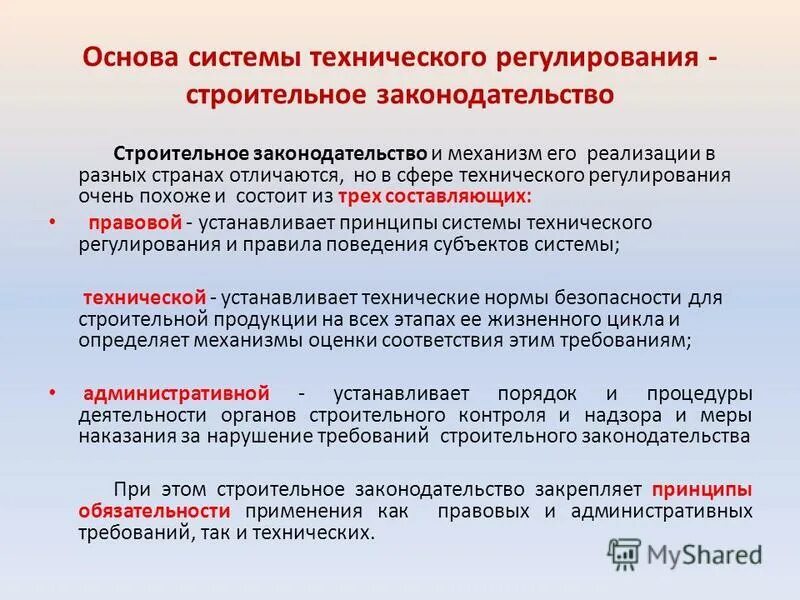 Основа системы технического регулирования - строительное законодательство

Строительное законодательство и механизм его реализации в разных странах отличаются, но в сфере технического регулирования очень похоже и состоит из трех составляющих:

• правовой - устанавливает принципы системы технического регулирования и правила поведения субъектов системы;

технической - устанавливает технические нормы безопасности для строительной продукции на всех этапах ее жизненного цикла и определяет механизмы оценки соответствия этим требованиям;

• административной - устанавливает порядок и процедуры деятельности органов строительного контроля и надзора и меры наказания за нарушение требований строительного законодательства

При этом строительное законодательство закрепляет принципы обязательности применения как правовых и административных требований, так и технических.

MyShared